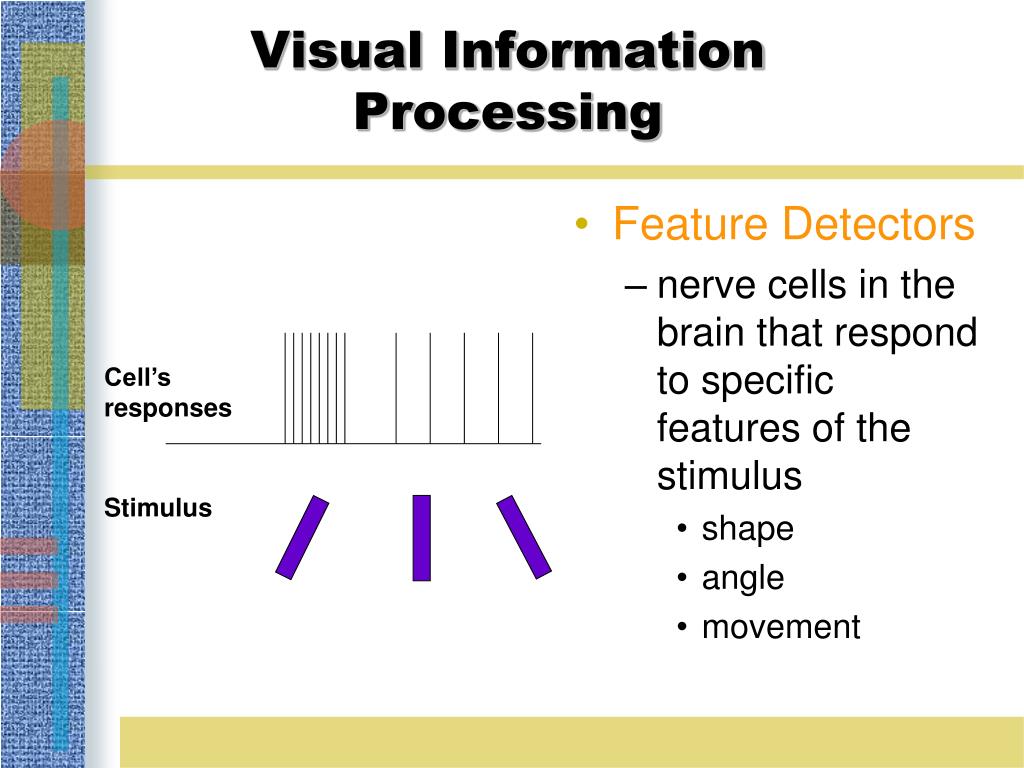 Visual Information Processing

Cell's responses

Stimulus

• Feature Detectors
– nerve cells in the brain that respond to specific features of the stimulus
• shape
• angle
• movement